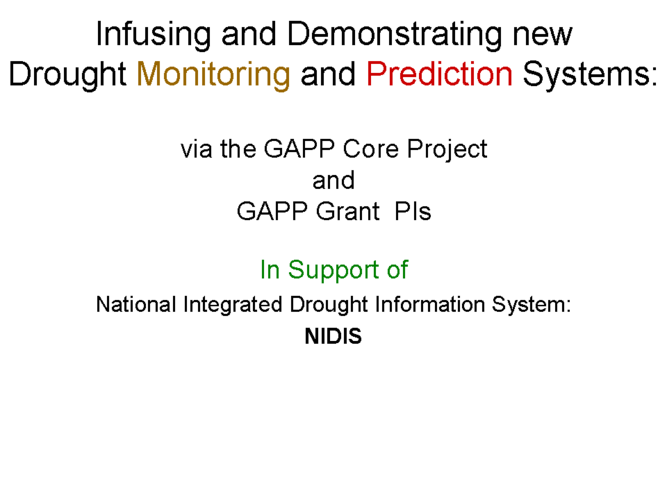 Infusing and Demonstrating new Drought Monitoring and Prediction Systems:

via the GAPP Core Project
and
GAPP Grant PIs

In Support of

National Integrated Drought Information System:
NIDIS